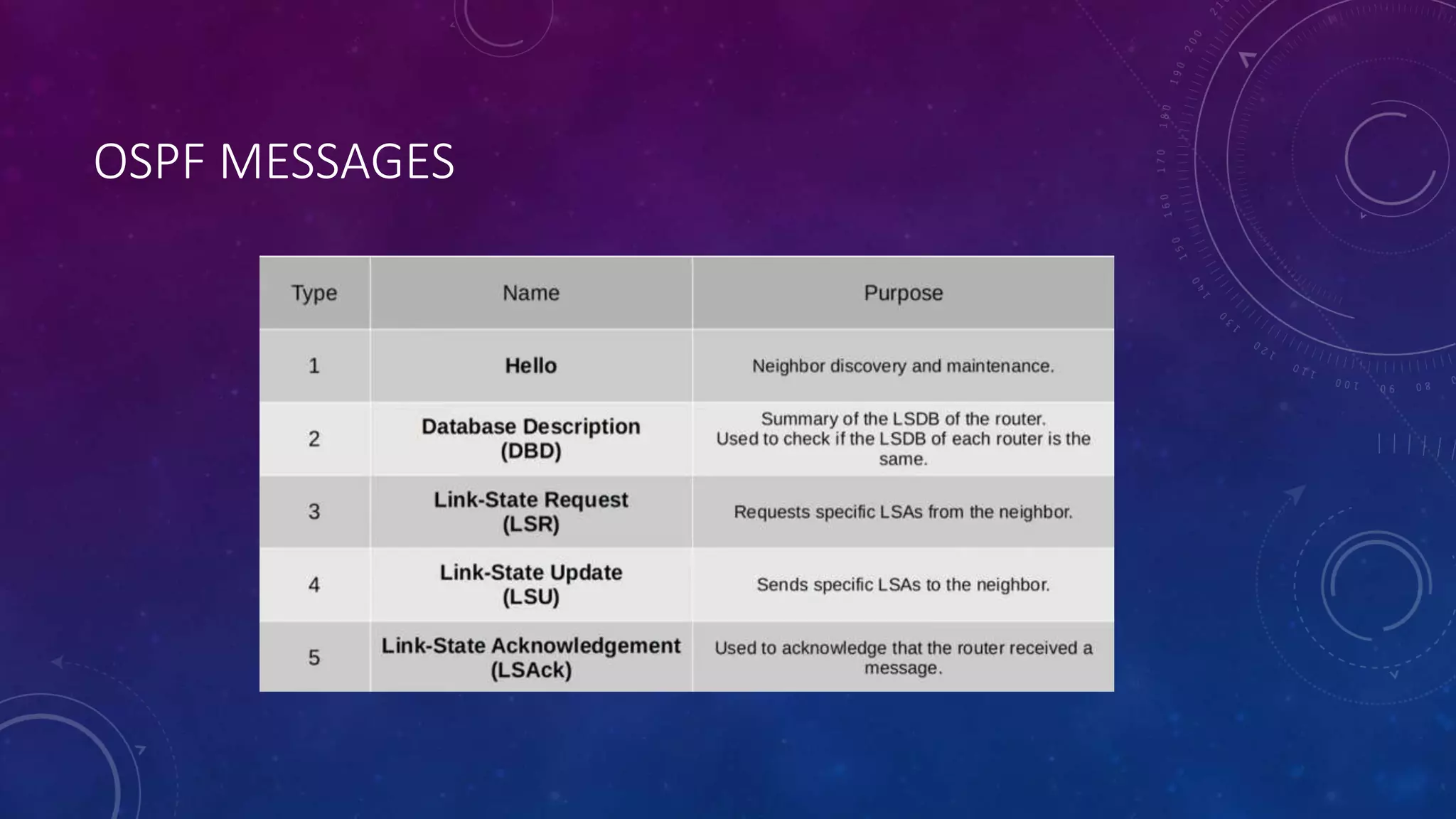 OSPF MESSAGES

| Type | Name | Purpose |
|---|---|---|
| 1 | Hello | Neighbor discovery and maintenance. |
| 2 | Database Description (DBD) | Summary of the LSDB of the router. Used to check if the LSDB of each router is the same. |
| 3 | Link-State Request (LSR) | Requests specific LSAs from the neighbor. |
| 4 | Link-State Update (LSU) | Sends specific LSAs to the neighbor. |
| 5 | Link-State Acknowledgement (LSAck) | Used to acknowledge that the router received a message. |